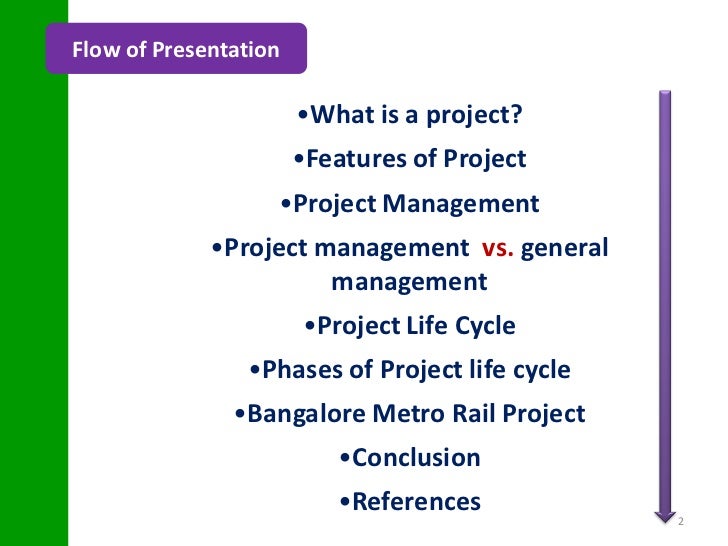 Flow of Presentation

•What is a project?

•Features of Project

•Project Management

•Project management vs. general management

•Project Life Cycle

•Phases of Project life cycle

•Bangalore Metro Rail Project

•Conclusion

•References

2